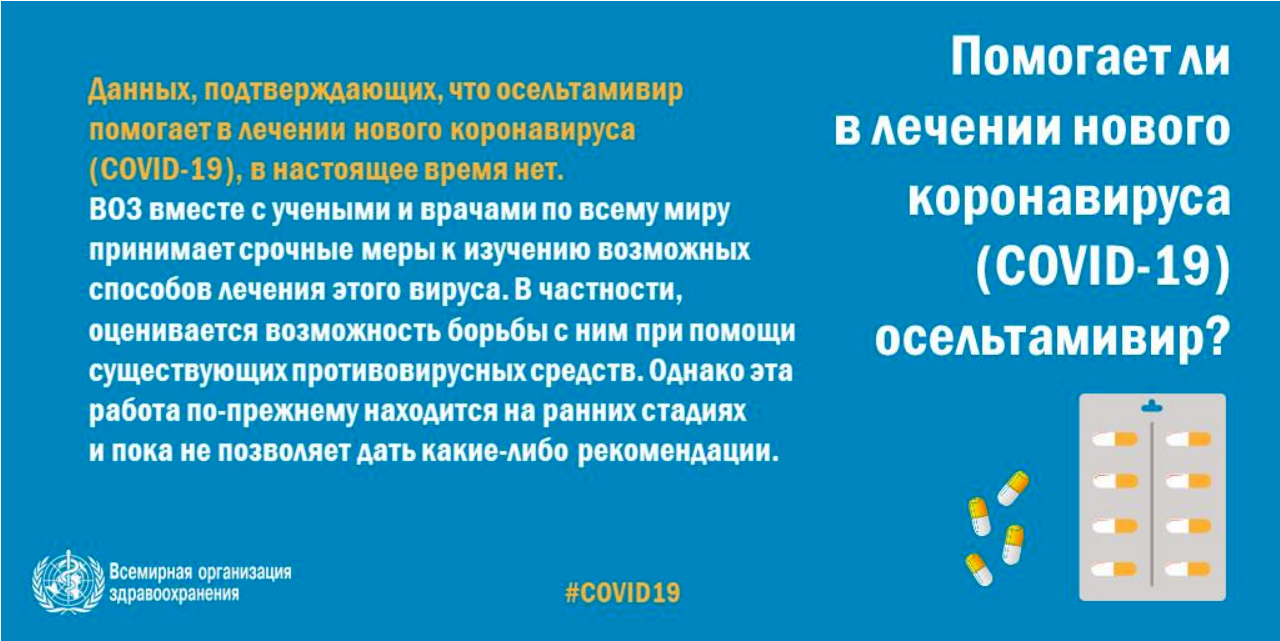 Помогает ли в лечении нового коронавируса (COVID-19) осельтамивир?

Данных, подтверждающих, что осельтамивир помогает в лечении нового коронавируса (COVID-19), в настоящее время нет.
ВОЗ вместе с учеными и врачами по всему миру принимает срочные меры к изучению возможных способов лечения этого вируса. В частности, оценивается возможность борьбы с ним при помощи существующих противовирусных средств. Однако эта работа по-прежнему находится на ранних стадиях и пока не позволяет дать какие-либо рекомендации.

Всемирная организация здравоохранения

#COVID19